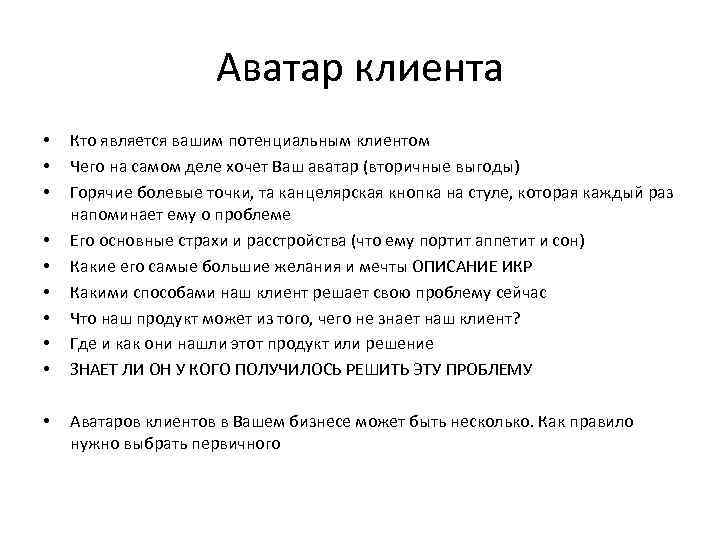 Аватар клиента

• Кто является вашим потенциальным клиентом
• Чего на самом деле хочет Ваш аватар (вторичные выгоды)
• Горячие болевые точки, та канцелярская кнопка на стуле, которая каждый раз напоминает ему о проблеме
• Его основные страхи и расстройства (что ему портит аппетит и сон)
• Какие его самые большие желания и мечты ОПИСАНИЕ ИКР
• Какими способами наш клиент решает свою проблему сейчас
• Что наш продукт может из того, чего не знает наш клиент?
• Где и как они нашли этот продукт или решение
• ЗНАЕТ ЛИ ОН У КОГО ПОЛУЧИЛОСЬ РЕШИТЬ ЭТУ ПРОБЛЕМУ

• Аватаров клиентов в Вашем бизнесе может быть несколько. Как правило нужно выбрать первичного